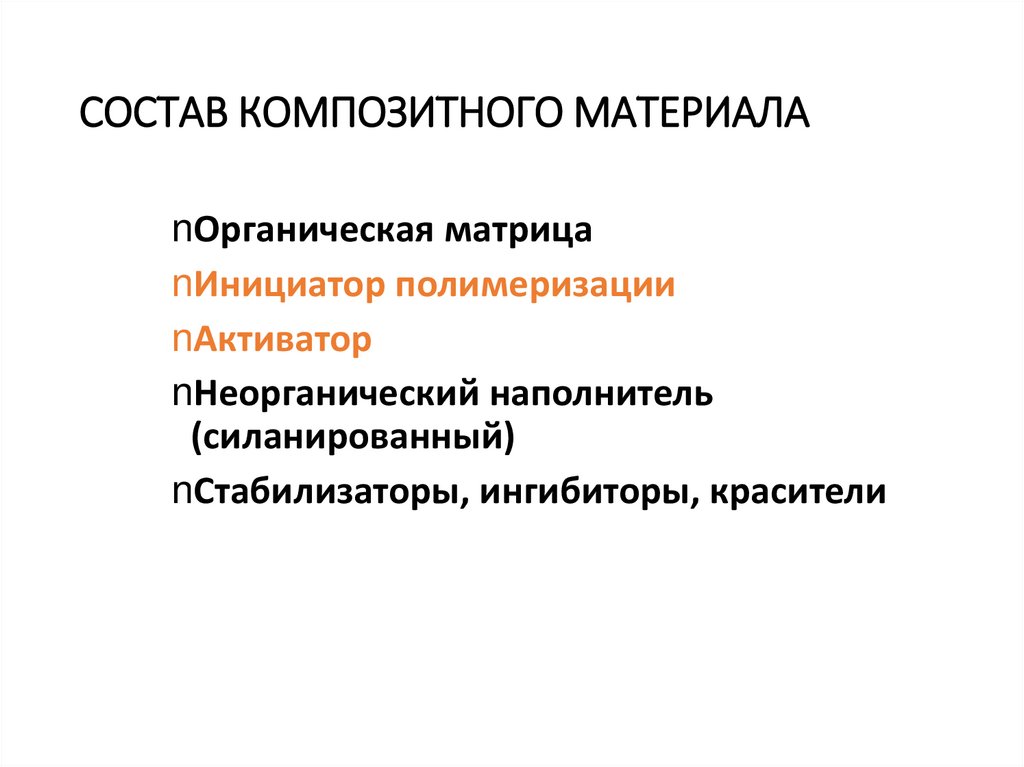 СОСТАВ КОМПОЗИТНОГО МАТЕРИАЛА

nОрганическая матрица

nИнициатор полимеризации

nАктиватор

nНеорганический наполнитель (силанированный)

nСтабилизаторы, ингибиторы, красители